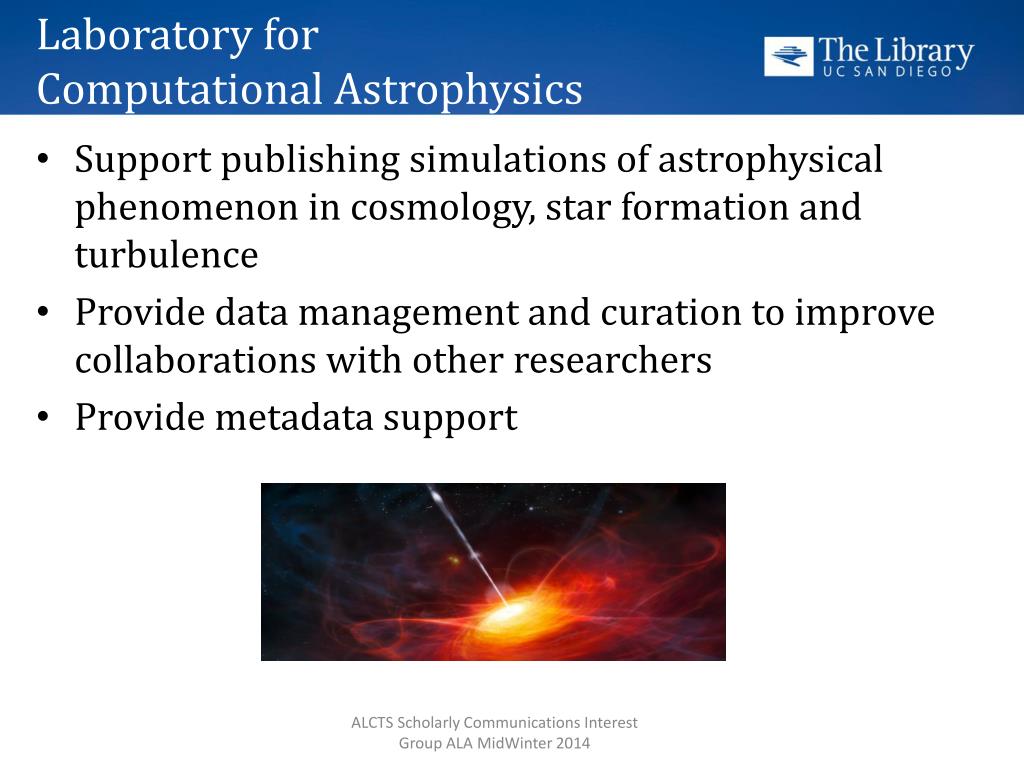 Laboratory for
Computational Astrophysics

The Library
UC SAN DIEGO

• Support publishing simulations of astrophysical phenomenon in cosmology, star formation and turbulence
• Provide data management and curation to improve collaborations with other researchers
• Provide metadata support

ALCTS Scholarly Communications Interest Group ALA MidWinter 2014